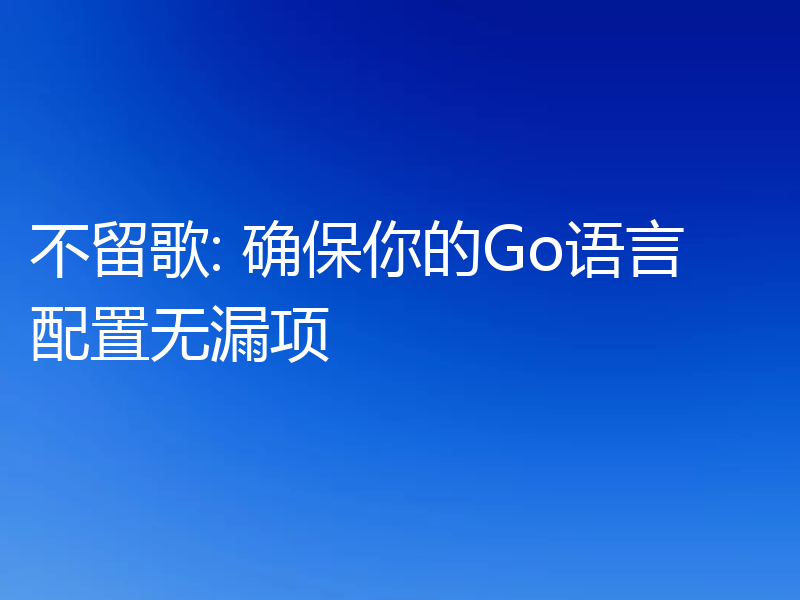 不留歌: 确保你的Go语言配置无漏项